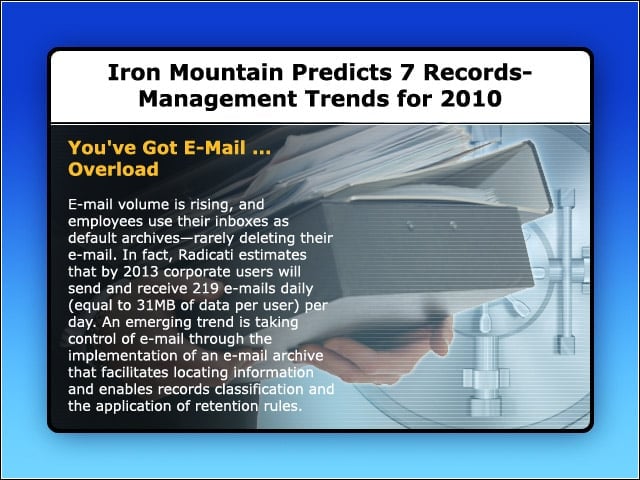 Iron Mountain Predicts 7 Records-Management Trends for 2010

You've Got E-Mail ... Overload

E-mail volume is rising, and employees use their inboxes as default archives—rarely deleting their e-mail. In fact, Radicati estimates that by 2013 corporate users will send and receive 219 e-mails daily (equal to 31MB of data per user) per day. An emerging trend is taking control of e-mail through the implementation of an e-mail archive that facilitates locating information and enables records classification and the application of retention rules.